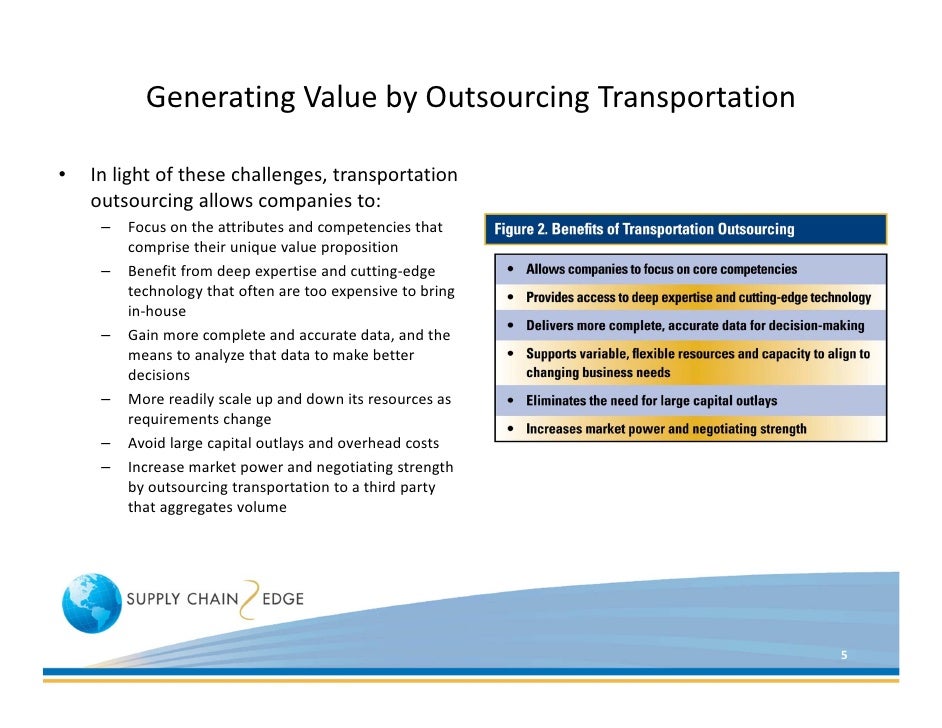 Generating Value by Outsourcing Transportation

• In light of these challenges, transportation outsourcing allows companies to:
– Focus on the attributes and competencies that comprise their unique value proposition
– Benefit from deep expertise and cutting-edge technology that often are too expensive to bring in-house
– Gain more complete and accurate data, and the means to analyze that data to make better decisions
– More readily scale up and down its resources as requirements change
– Avoid large capital outlays and overhead costs
– Increase market power and negotiating strength by outsourcing transportation to a third party that aggregates volume

Figure 2. Benefits of Transportation Outsourcing

• Allows companies to focus on core competencies
• Provides access to deep expertise and cutting-edge technology
• Delivers more complete, accurate data for decision-making
• Supports variable, flexible resources and capacity to align to changing business needs
• Eliminates the need for large capital outlays
• Increases market power and negotiating strength

SUPPLY CHAIN EDGE

5